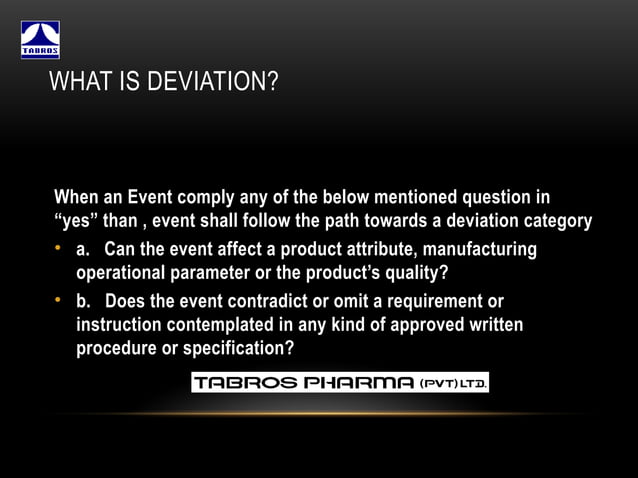 TABROS

WHAT IS DEVIATION?

When an Event comply any of the below mentioned question in “yes” than , event shall follow the path towards a deviation category

• a. Can the event affect a product attribute, manufacturing operational parameter or the product’s quality?

• b. Does the event contradict or omit a requirement or instruction contemplated in any kind of approved written procedure or specification?

TABROS PHARMA (PVT) LTD.